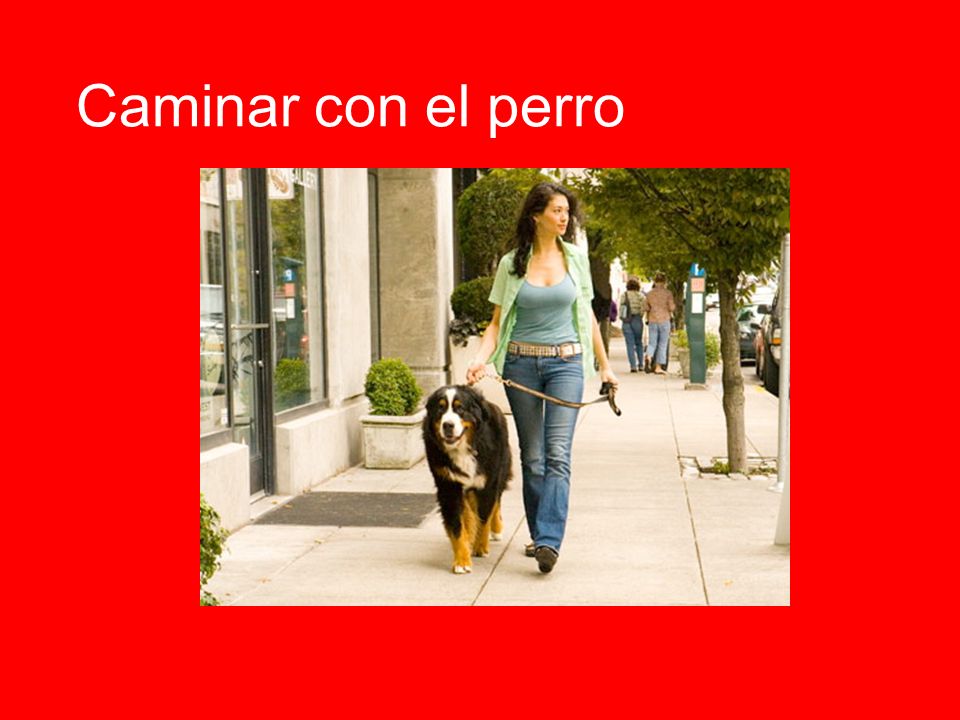 Caminar con el perro